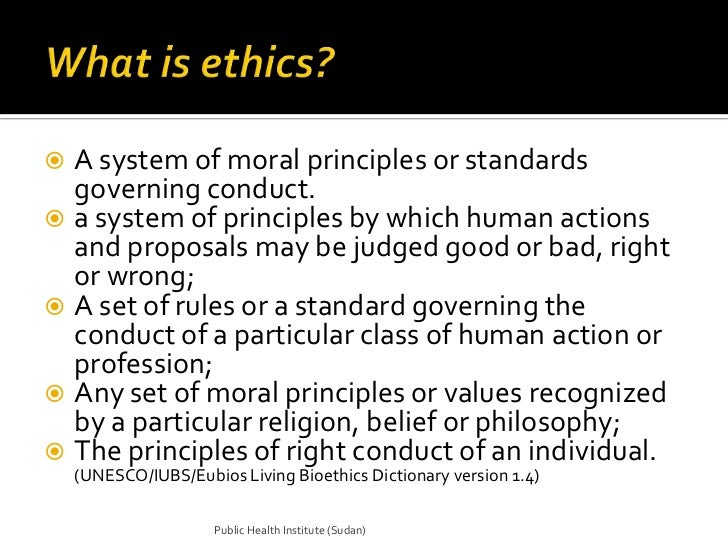 What is ethics?

A system of moral principles or standards governing conduct.

a system of principles by which human actions and proposals may be judged good or bad, right or wrong;

A set of rules or a standard governing the conduct of a particular class of human action or profession;

Any set of moral principles or values recognized by a particular religion, belief or philosophy;

The principles of right conduct of an individual.
(UNESCO/IUBS/Eubios Living Bioethics Dictionary version 1.4)

Public Health Institute (Sudan)